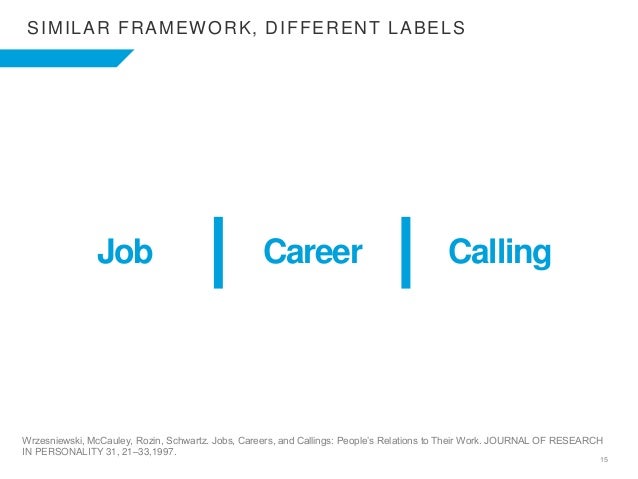 SIMILAR FRAMEWORK, DIFFERENT LABELS

Job | Career | Calling

Wrzesniewski, McCauley, Rozin, Schwartz. Jobs, Careers, and Callings: People's Relations to Their Work. JOURNAL OF RESEARCH IN PERSONALITY 31, 21–33,1997.

15